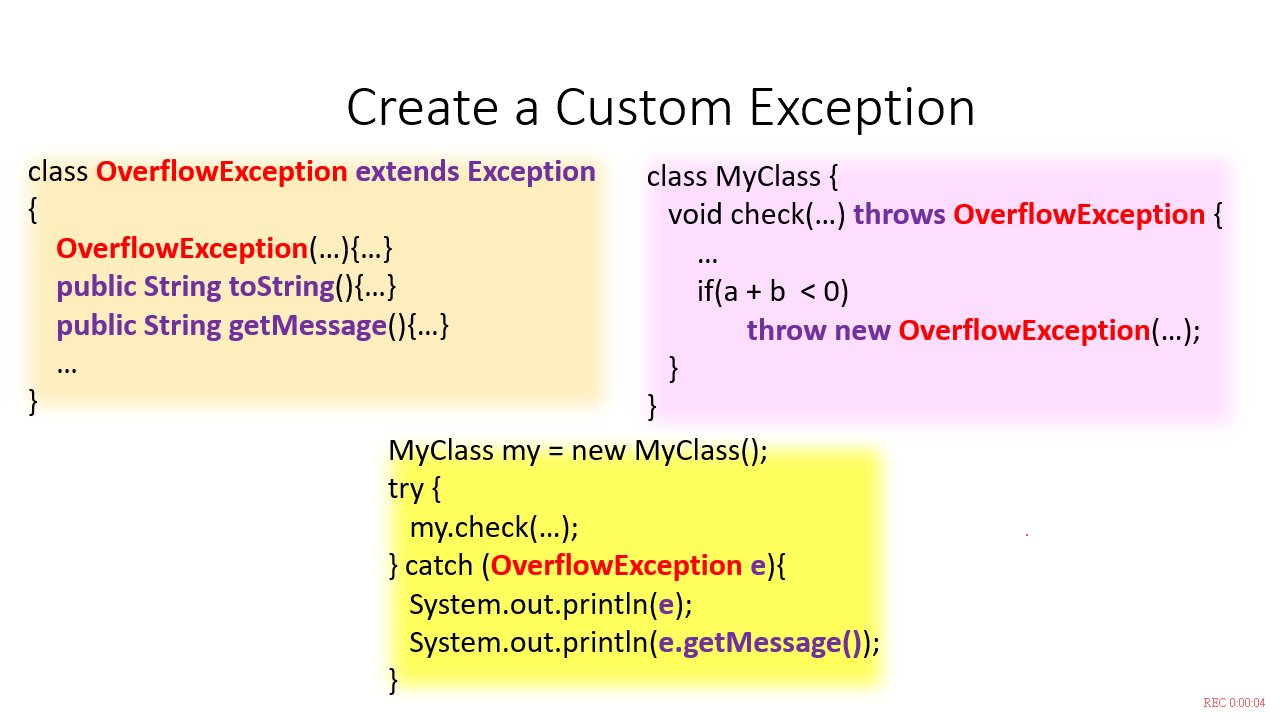 Create a Custom Exception

class OverflowException extends Exception
{
OverflowException(…){…}
public String toString(){…}
public String getMessage(){…}
…
}

class MyClass {
void check(…) throws OverflowException {
…
if(a + b < 0)
throw new OverflowException(…);
}
}

MyClass my = new MyClass();
try {
my.check(…);
} catch (OverflowException e){
System.out.println(e);
System.out.println(e.getMessage());
}

REC 0:00:04